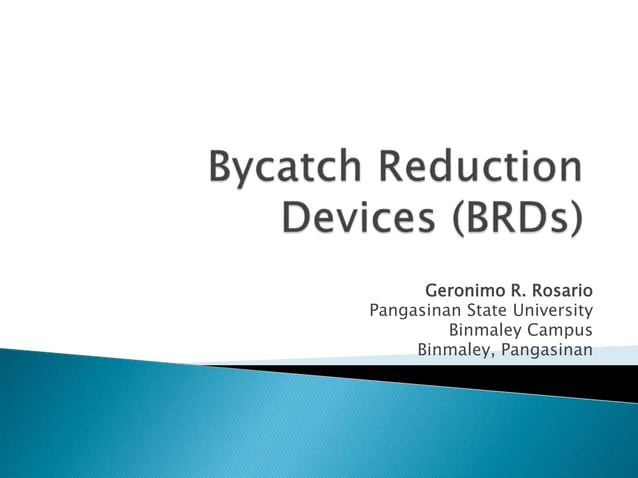 Bycatch Reduction Devices (BRDs)

Geronimo R. Rosario
Pangasinan State University
Binmaley Campus
Binmaley, Pangasinan